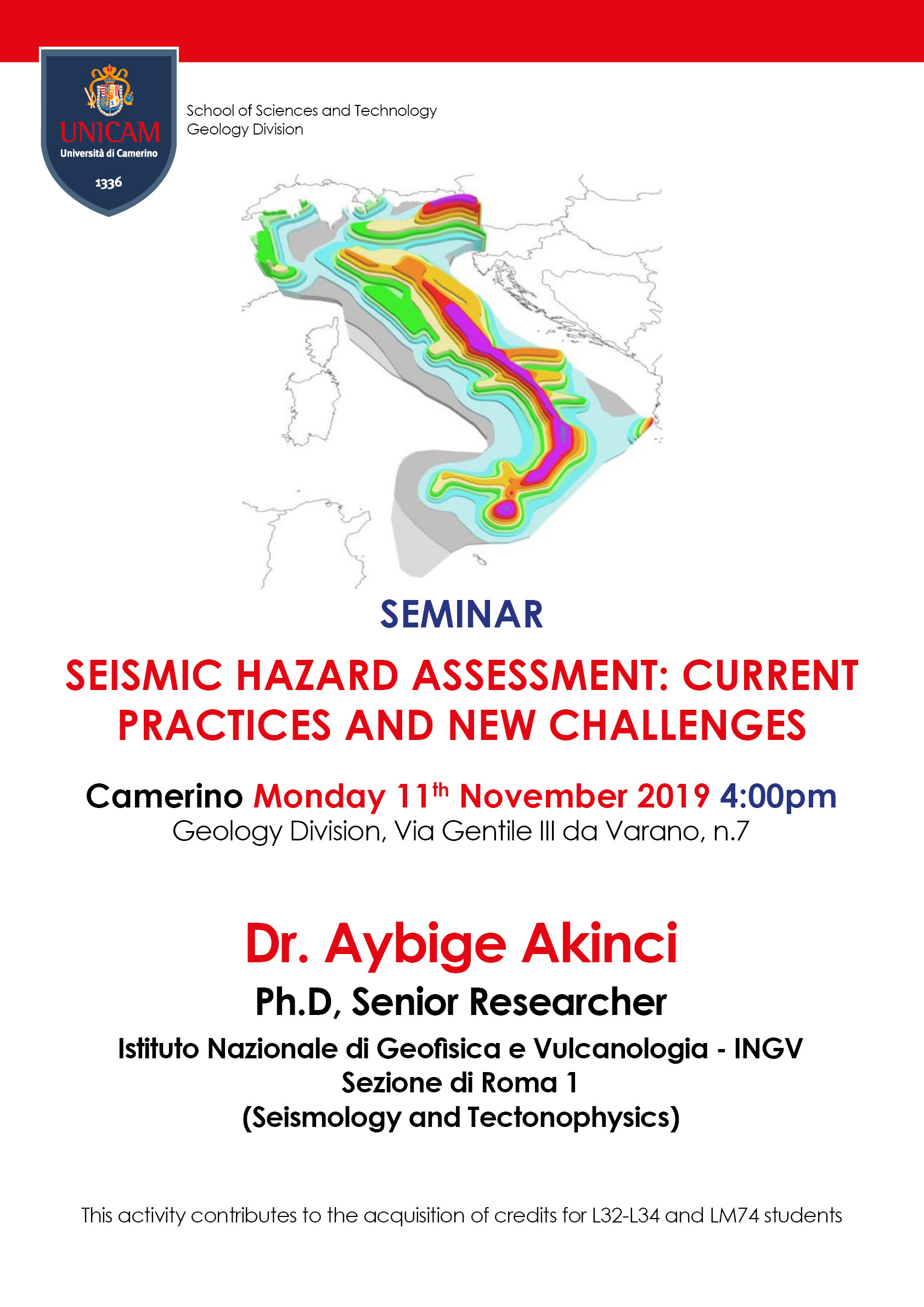 UNICAM
Università di Camerino
1336

School of Sciences and Technology
Geology Division

SEMINAR

SEISMIC HAZARD ASSESSMENT: CURRENT PRACTICES AND NEW CHALLENGES

Camerino Monday 11$^{th}$ November 2019 4:00pm
Geology Division, Via Gentile III da Varano, n.7

Dr. Aybige Akinci

Ph.D, Senior Researcher

Istituto Nazionale di Geofisica e Vulcanologia - INGV
Sezione di Roma 1
(Seismology and Tectonophysics)

This activity contributes to the acquisition of credits for L32-L34 and LM74 students